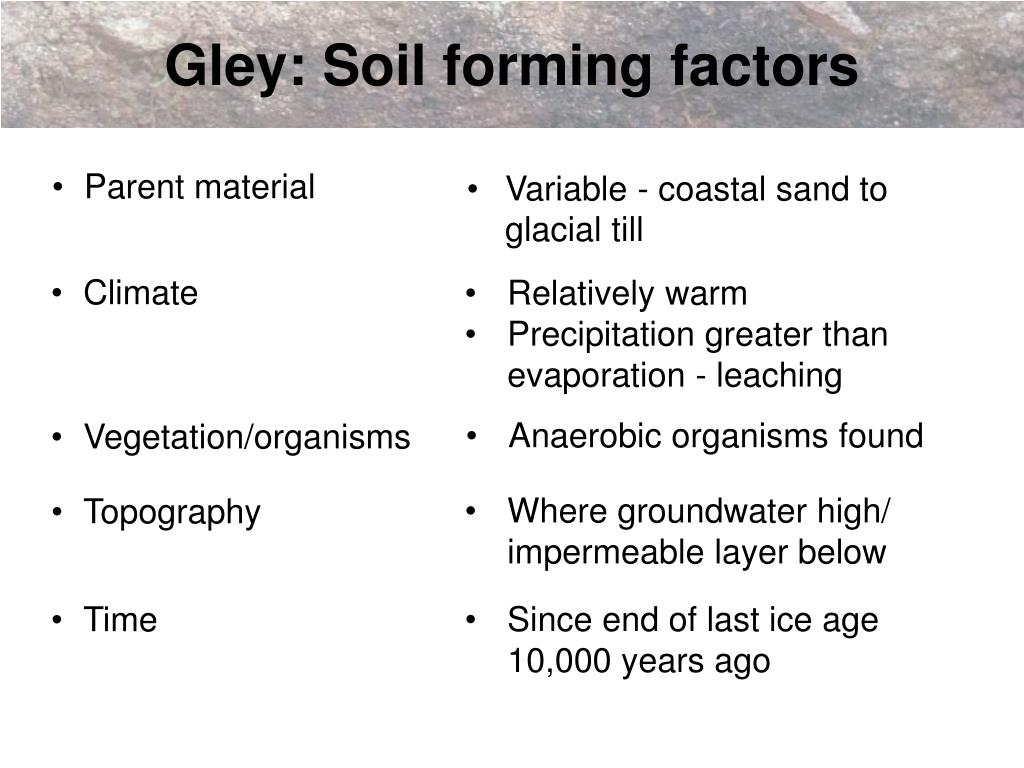 Gley: Soil forming factors

• Parent material

• Climate

• Vegetation/organisms

• Topography

• Time

• Variable - coastal sand to glacial till

• Relatively warm
• Precipitation greater than evaporation - leaching

• Anaerobic organisms found

• Where groundwater high/ impermeable layer below

• Since end of last ice age 10,000 years ago